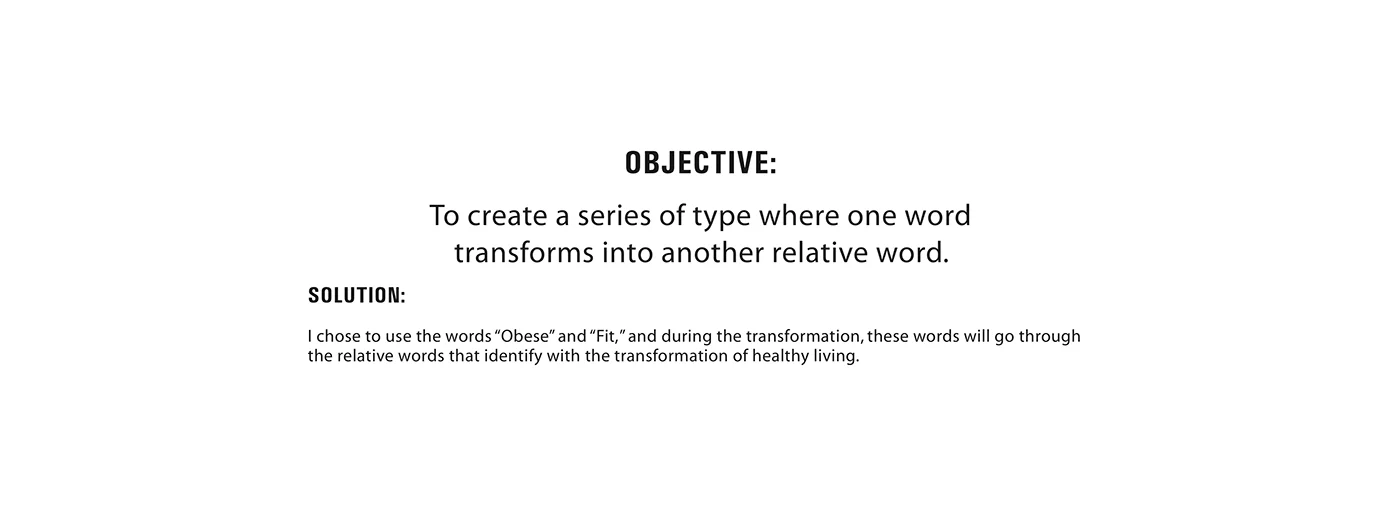 OBJECTIVE:

To create a series of type where one word transforms into another relative word.

SOLUTION:

I chose to use the words "Obese" and "Fit," and during the transformation, these words will go through the relative words that identify with the transformation of healthy living.